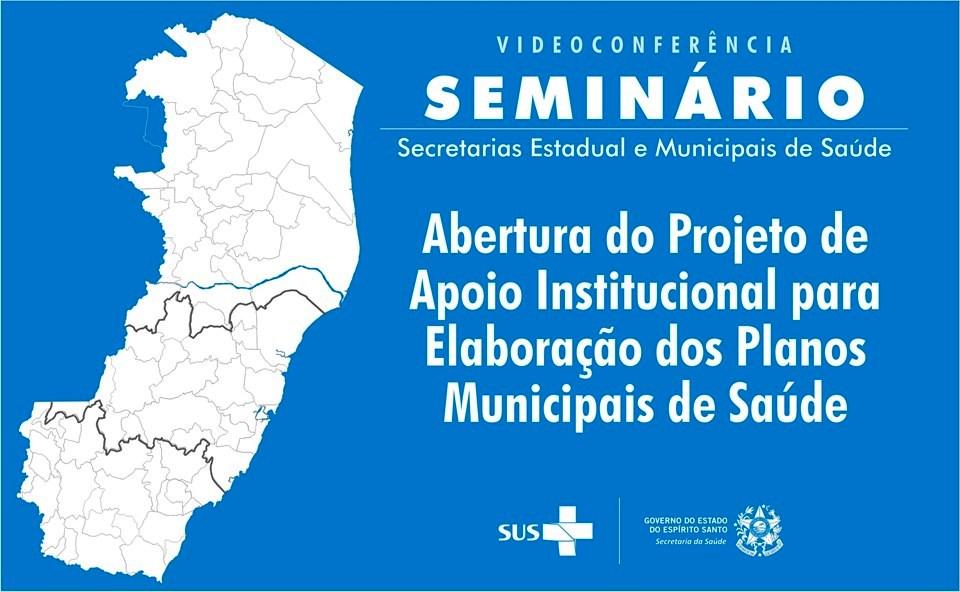 VIDEOCONFERÊNCIA
SEMINÁRIO
Secretarias Estadual e Municipais de Saúde

Abertura do Projeto de Apoio Institucional para Elaboração dos Planos Municipais de Saúde

SUS

GOVERNO DO ESTADO DO ESPÍRITO SANTO
Secretaria da Saúde